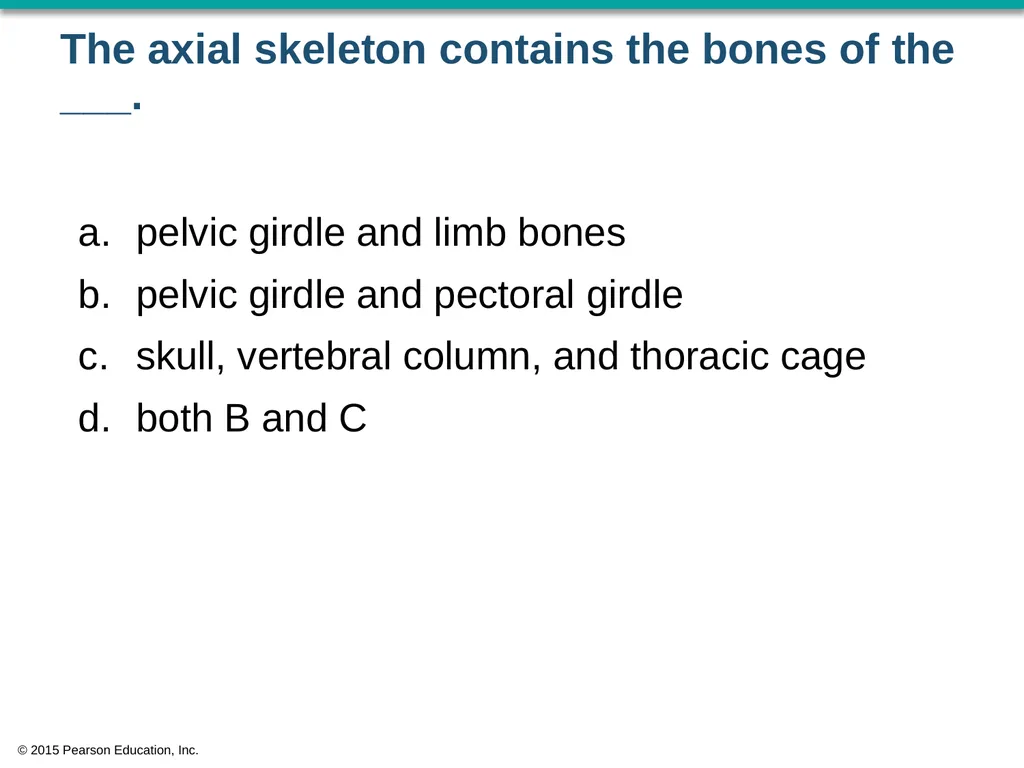 The axial skeleton contains the bones of the ___.

a. pelvic girdle and limb bones
b. pelvic girdle and pectoral girdle
c. skull, vertebral column, and thoracic cage
d. both B and C

© 2015 Pearson Education, Inc.